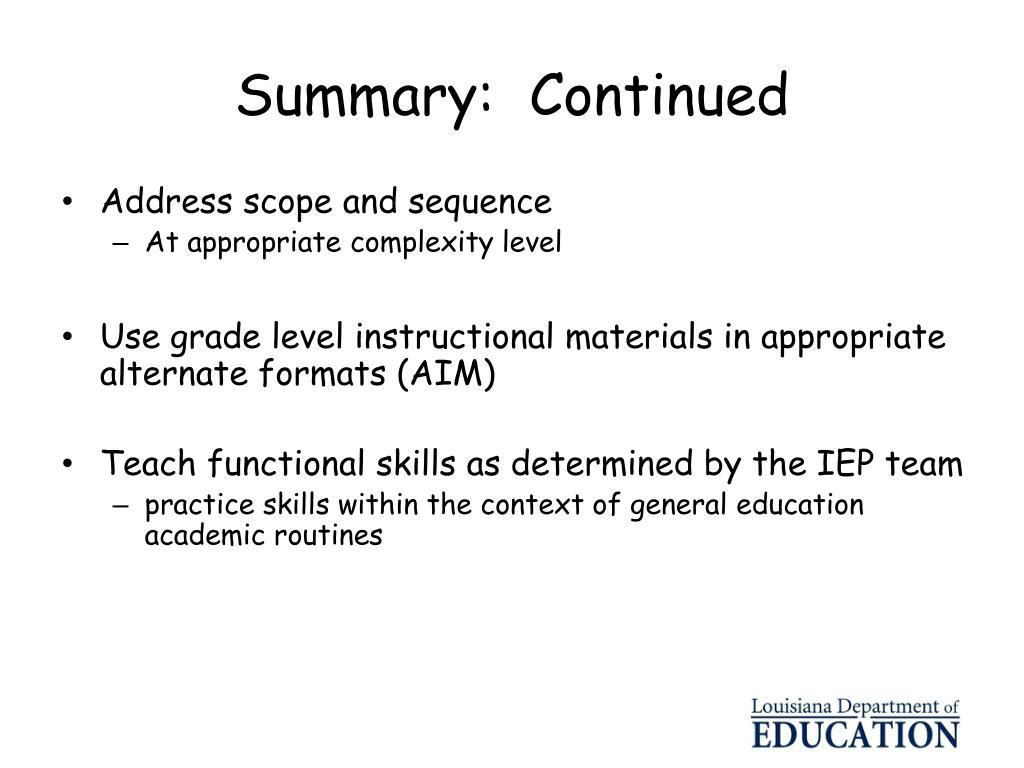 Summary:  Continued

• Address scope and sequence
– At appropriate complexity level

• Use grade level instructional materials in appropriate alternate formats (AIM)

• Teach functional skills as determined by the IEP team
– practice skills within the context of general education academic routines

Louisiana Department of
EDUCATION